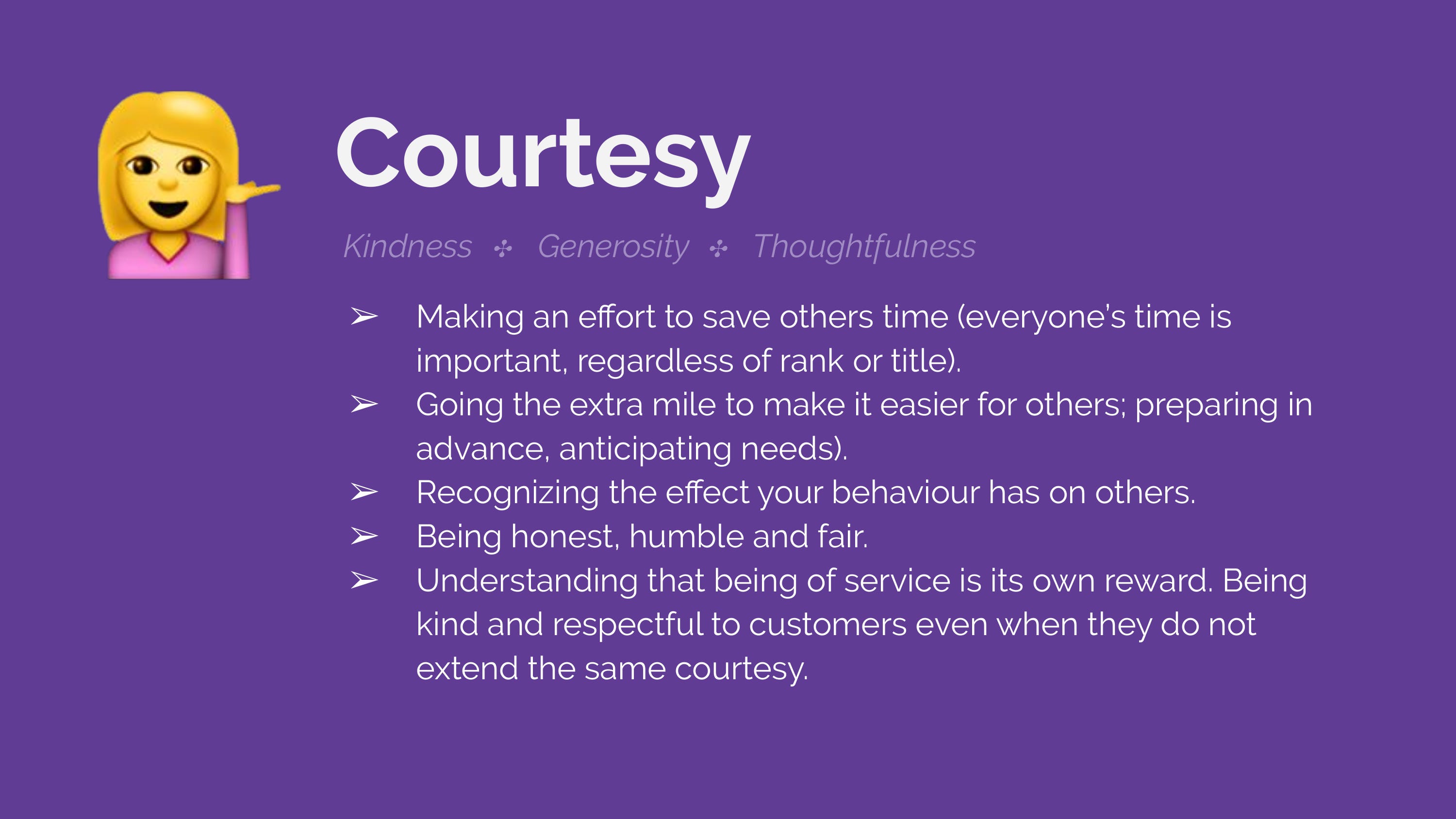 Courtesy

Kindness ✣ Generosity ✣ Thoughtfulness

➢ Making an effort to save others time (everyone's time is important, regardless of rank or title).

➢ Going the extra mile to make it easier for others; preparing in advance, anticipating needs).

➢ Recognizing the effect your behaviour has on others.

➢ Being honest, humble and fair.

➢ Understanding that being of service is its own reward. Being kind and respectful to customers even when they do not extend the same courtesy.